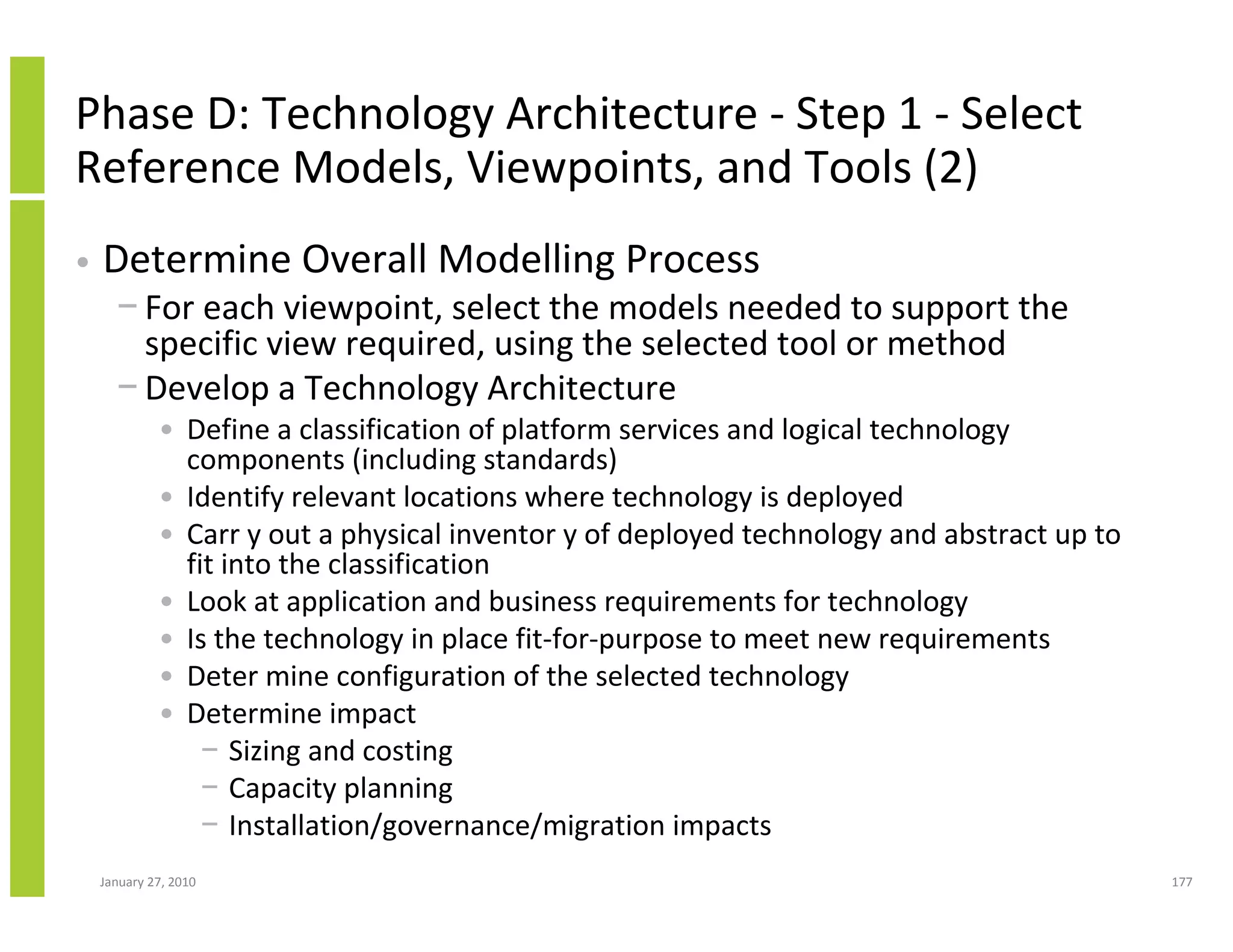 Phase D: Technology Architecture - Step 1 - Select Reference Models, Viewpoints, and Tools (2)

• Determine Overall Modelling Process
  – For each viewpoint, select the models needed to support the specific view required, using the selected tool or method
  – Develop a Technology Architecture
    • Define a classification of platform services and logical technology components (including standards)
    • Identify relevant locations where technology is deployed
    • Carr y out a physical inventor y of deployed technology and abstract up to fit into the classification
    • Look at application and business requirements for technology
    • Is the technology in place fit-for-purpose to meet new requirements
    • Deter mine configuration of the selected technology
    • Determine impact
      – Sizing and costing
      – Capacity planning
      – Installation/governance/migration impacts

January 27, 2010

177